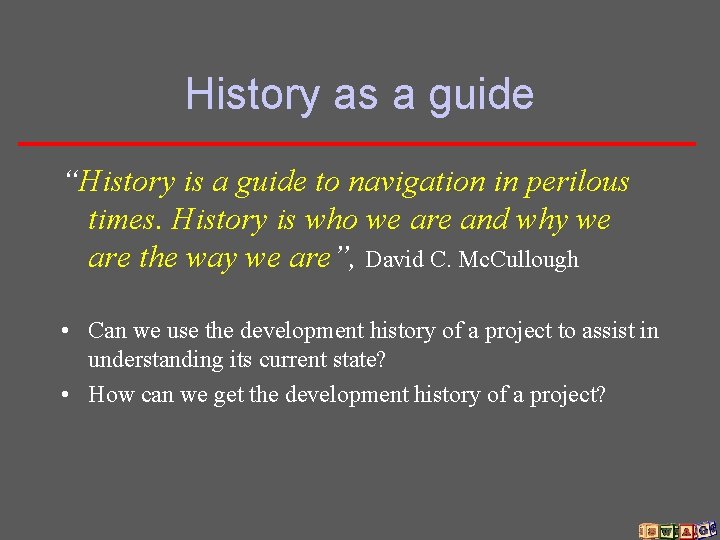 History as a guide

“History is a guide to navigation in perilous times. History is who we are and why we are the way we are”, David C. McCullough

• Can we use the development history of a project to assist in understanding its current state?
• How can we get the development history of a project?